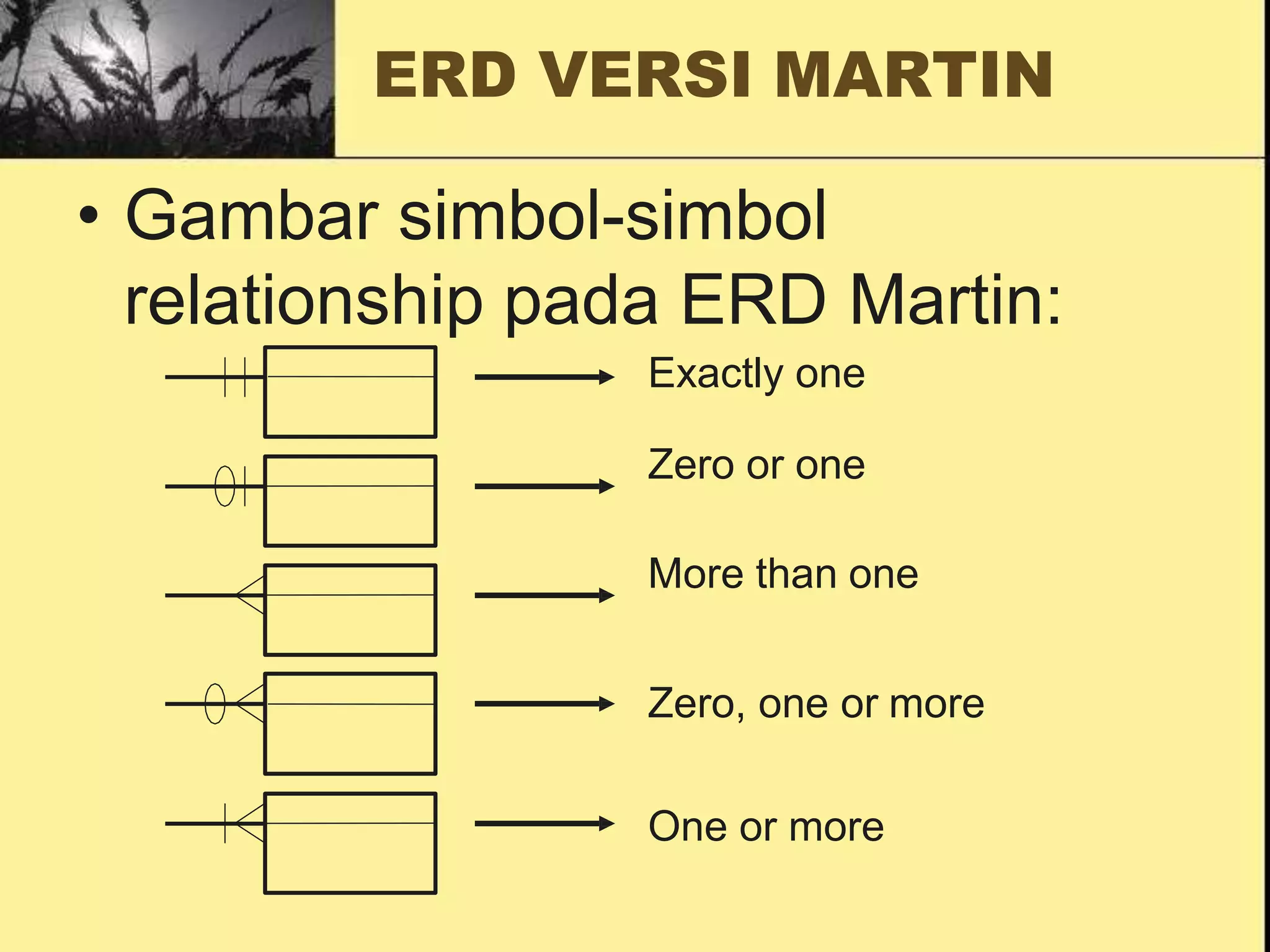 ERD VERSI MARTIN

• Gambar simbol-simbol relationship pada ERD Martin:

Exactly one

Zero or one

More than one

Zero, one or more

One or more